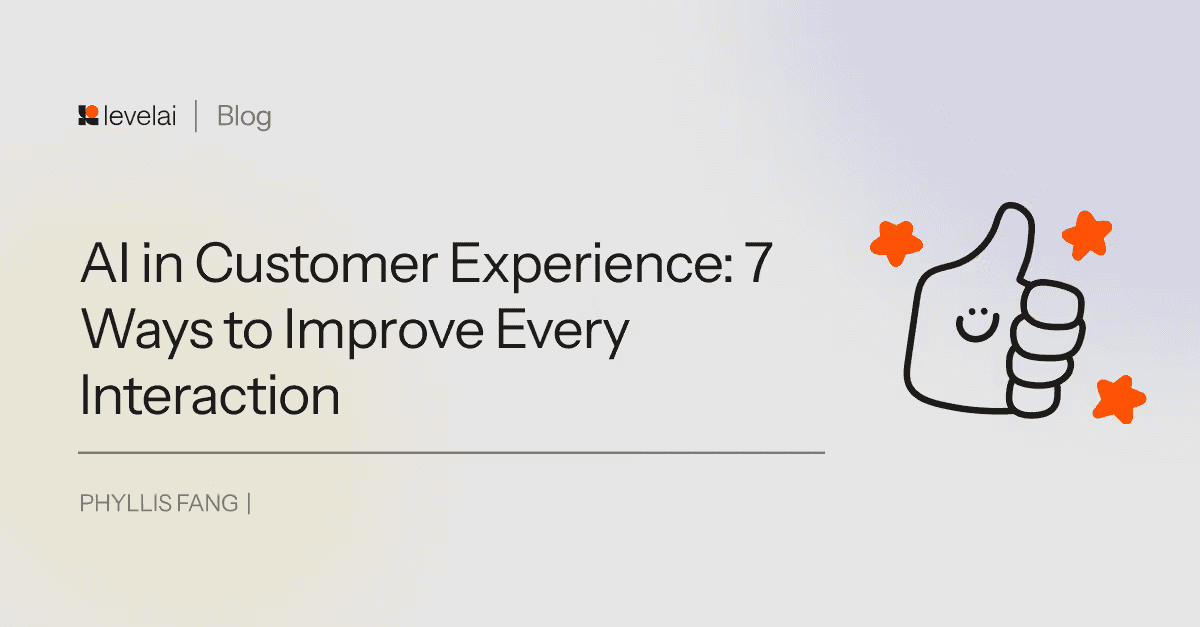 levelai | Blog

AI in Customer Experience: 7 Ways to Improve Every Interaction

PHYLLIS FANG |